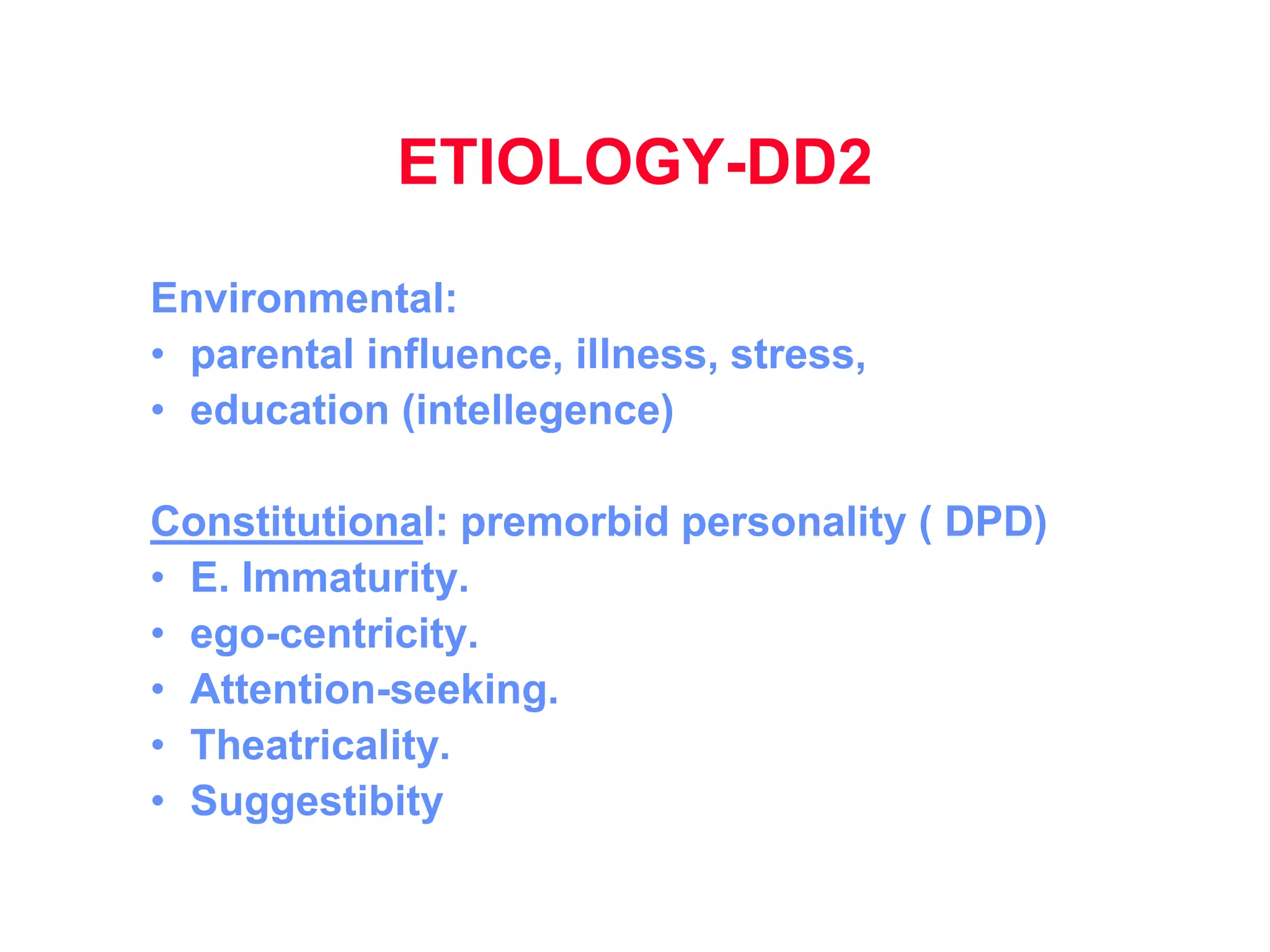 ETIOLOGY-DD2

Environmental:
• parental influence, illness, stress,
• education (intellegence)

Constitutional: premorbid personality ( DPD)
• E. Immaturity.
• ego-centricity.
• Attention-seeking.
• Theatricality.
• Suggestibity